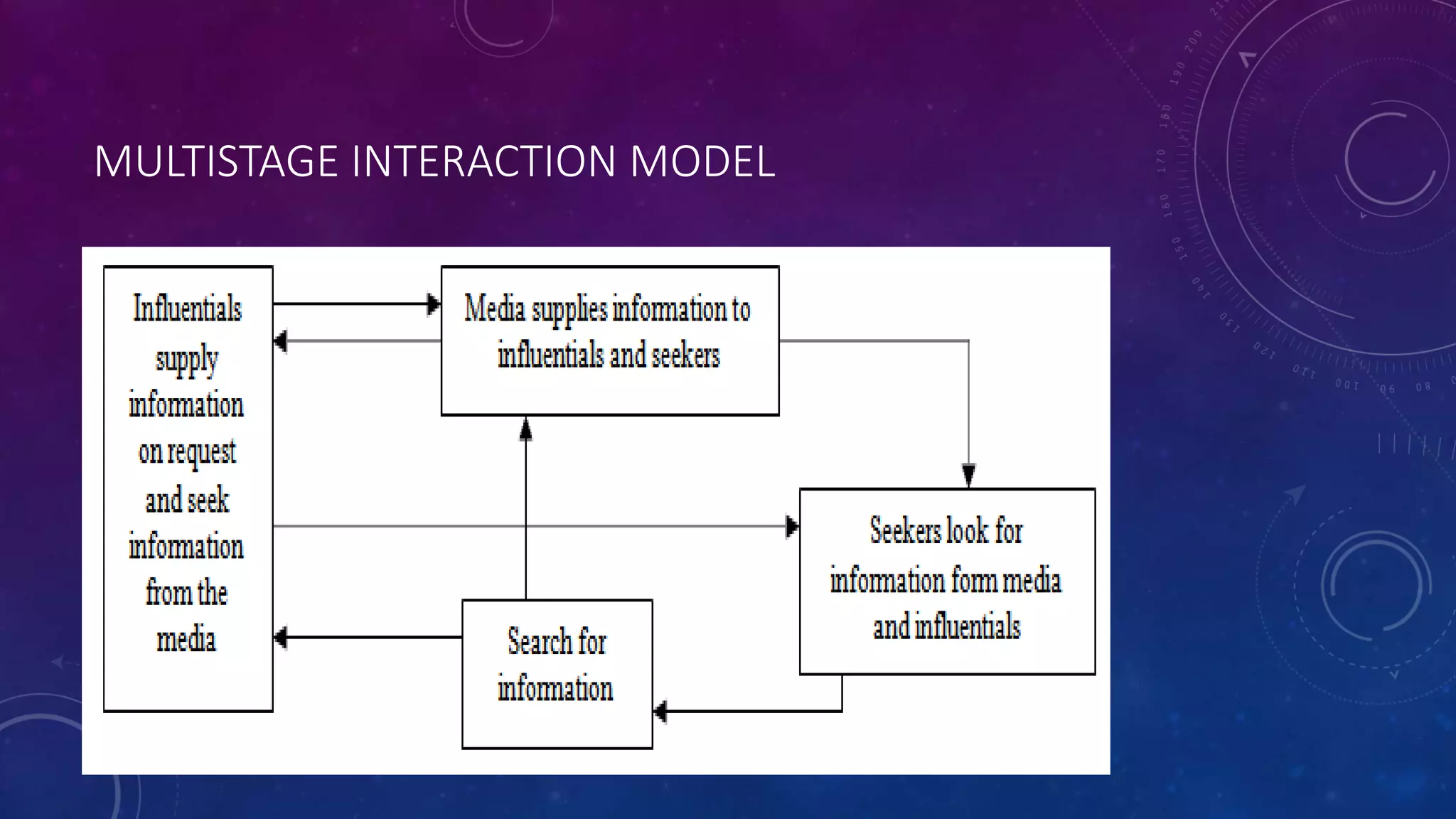 MULTISTAGE INTERACTION MODEL

Influentials supply information on request and seek information from the media

Media supplies information to influentials and seekers

Seekers look for information form media and influentials

Search for information